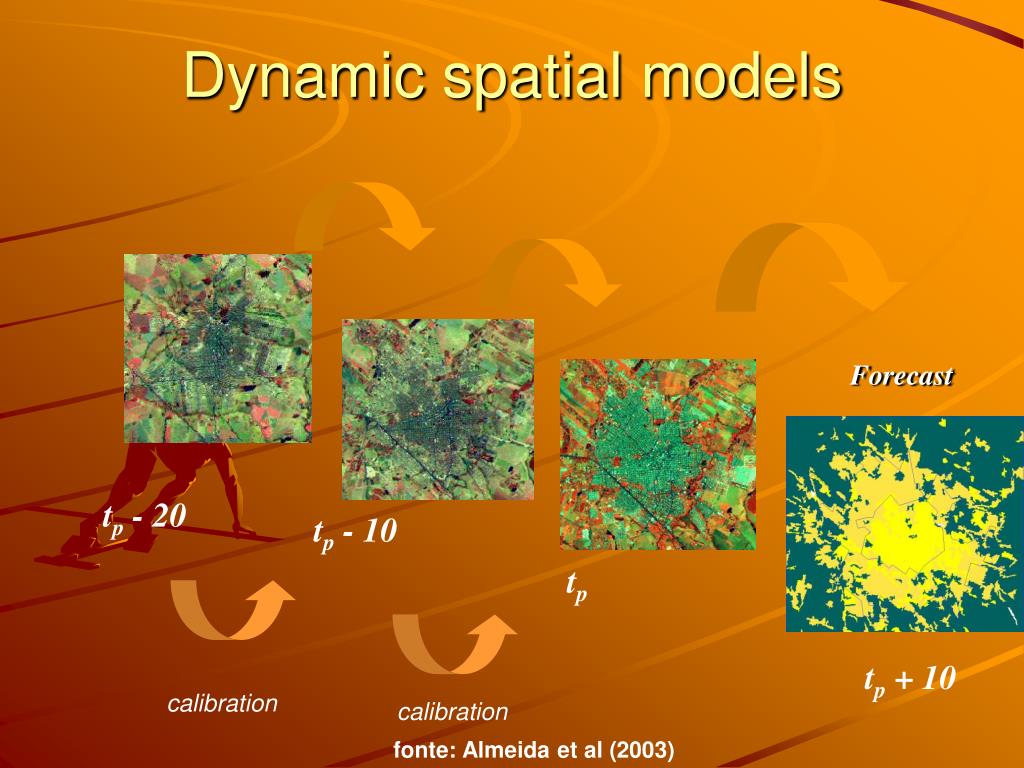 Dynamic spatial models

Forecast

$t_p$ - 20

$t_p$ - 10

$t_p$

$t_p$ + 10

calibration

calibration

fonte: Almeida et al (2003)